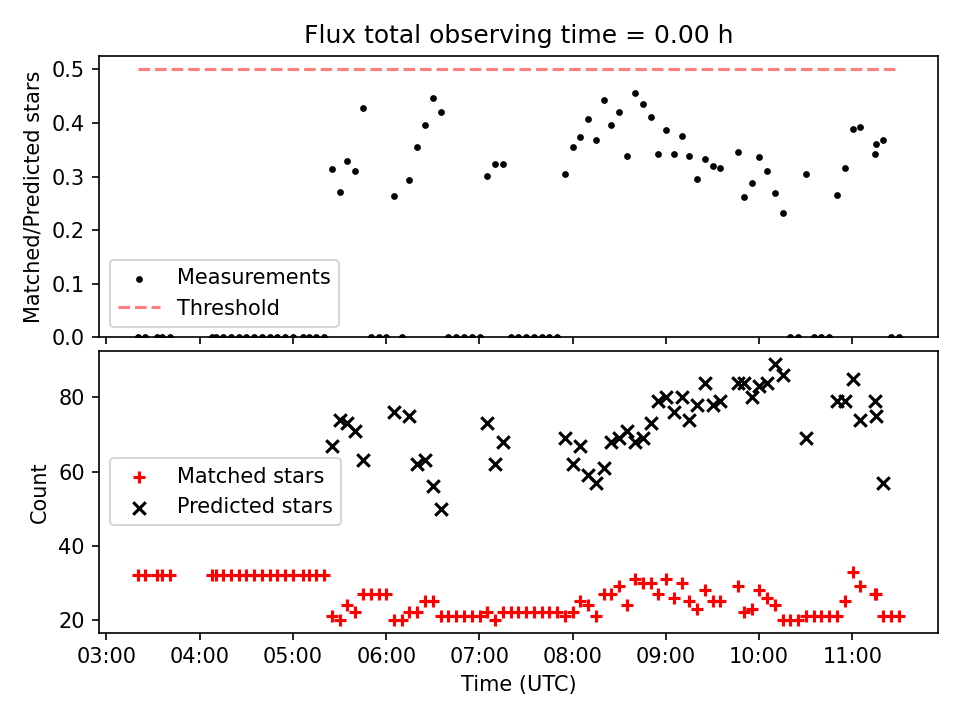 Flux total observing time = 0.00 h

Matched/Predicted stars

0.5
0.4
0.3
0.2
0.1
0.0

Measurements
Threshold

Count

80
60
40
20

Matched stars
Predicted stars

03:00 04:00 05:00 06:00 07:00 08:00 09:00 10:00 11:00

Time (UTC)